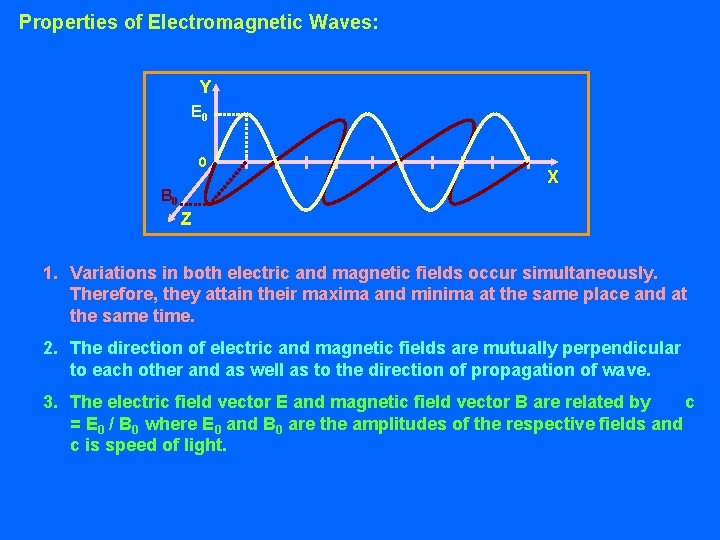 Properties of Electromagnetic Waves:

Y
$E_0$
0
X
$B_0$
Z

1. Variations in both electric and magnetic fields occur simultaneously. Therefore, they attain their maxima and minima at the same place and at the same time.

2. The direction of electric and magnetic fields are mutually perpendicular to each other and as well as to the direction of propagation of wave.

3. The electric field vector E and magnetic field vector B are related by c = $E_0$ / $B_0$ where $E_0$ and $B_0$ are the amplitudes of the respective fields and c is speed of light.